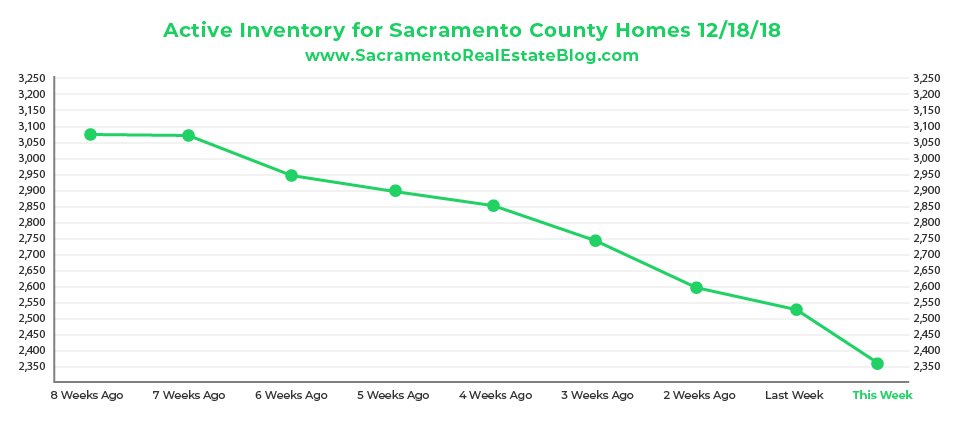 Active Inventory for Sacramento County Homes 12/18/18
www.SacramentoRealEstateBlog.com

3,250
3,200
3,150
3,100
3,050
3,000
2,950
2,900
2,850
2,800
2,750
2,700
2,650
2,600
2,550
2,500
2,450
2,400
2,350

3,250
3,200
3,150
3,100
3,050
3,000
2,950
2,900
2,850
2,800
2,750
2,700
2,650
2,600
2,550
2,500
2,450
2,400
2,350

8 Weeks Ago
7 Weeks Ago
6 Weeks Ago
5 Weeks Ago
4 Weeks Ago
3 Weeks Ago
2 Weeks Ago
Last Week
This Week